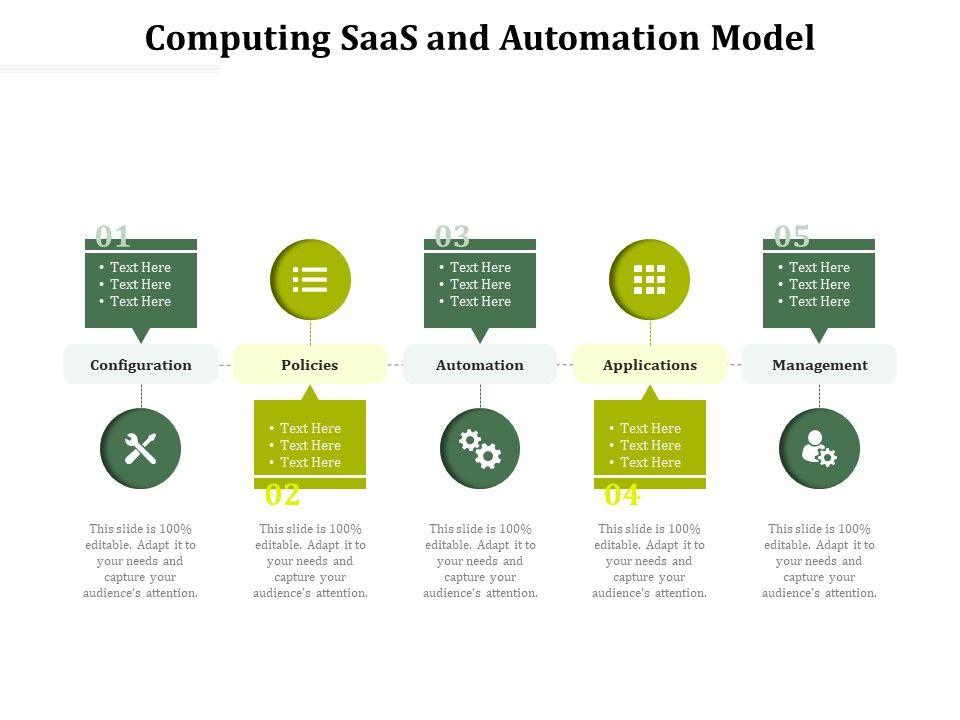 Computing SaaS and Automation Model

01
• Text Here
• Text Here
• Text Here

Configuration

This slide is 100% editable. Adapt it to your needs and capture your audience's attention.

Policies

• Text Here
• Text Here
• Text Here
02

This slide is 100% editable. Adapt it to your needs and capture your audience's attention.

03
• Text Here
• Text Here
• Text Here

Automation

This slide is 100% editable. Adapt it to your needs and capture your audience's attention.

Applications

• Text Here
• Text Here
• Text Here
04

This slide is 100% editable. Adapt it to your needs and capture your audience's attention.

05
• Text Here
• Text Here
• Text Here

Management

This slide is 100% editable. Adapt it to your needs and capture your audience's attention.